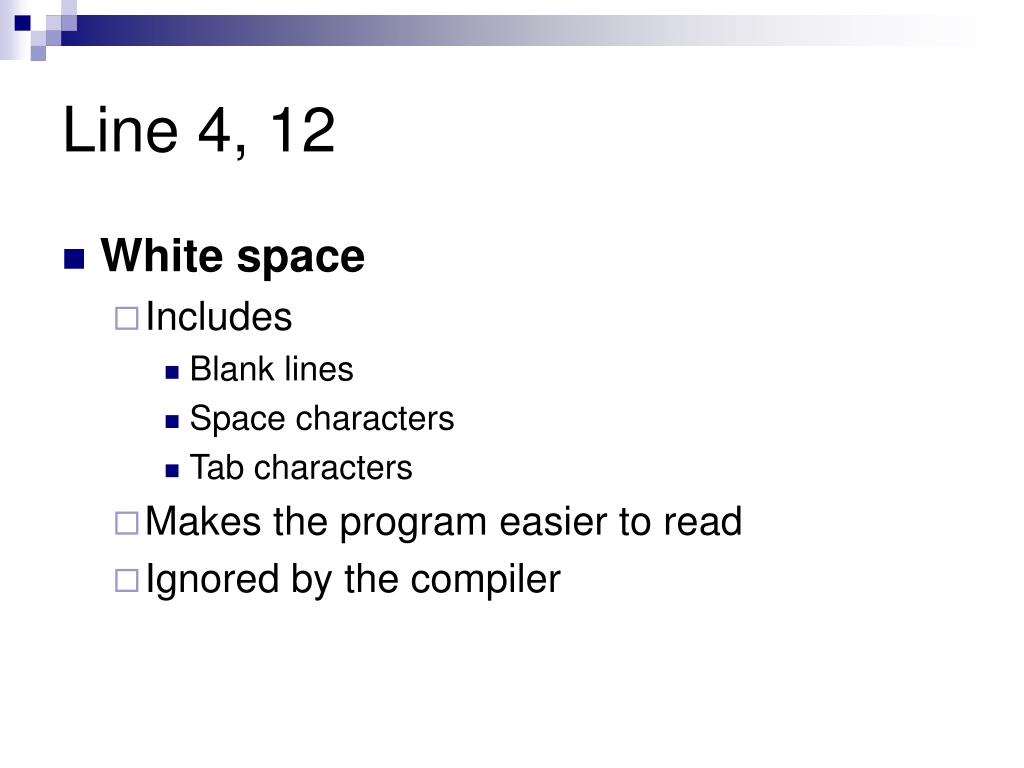 Line 4, 12

White space
Includes
Blank lines
Space characters
Tab characters
Makes the program easier to read
Ignored by the compiler